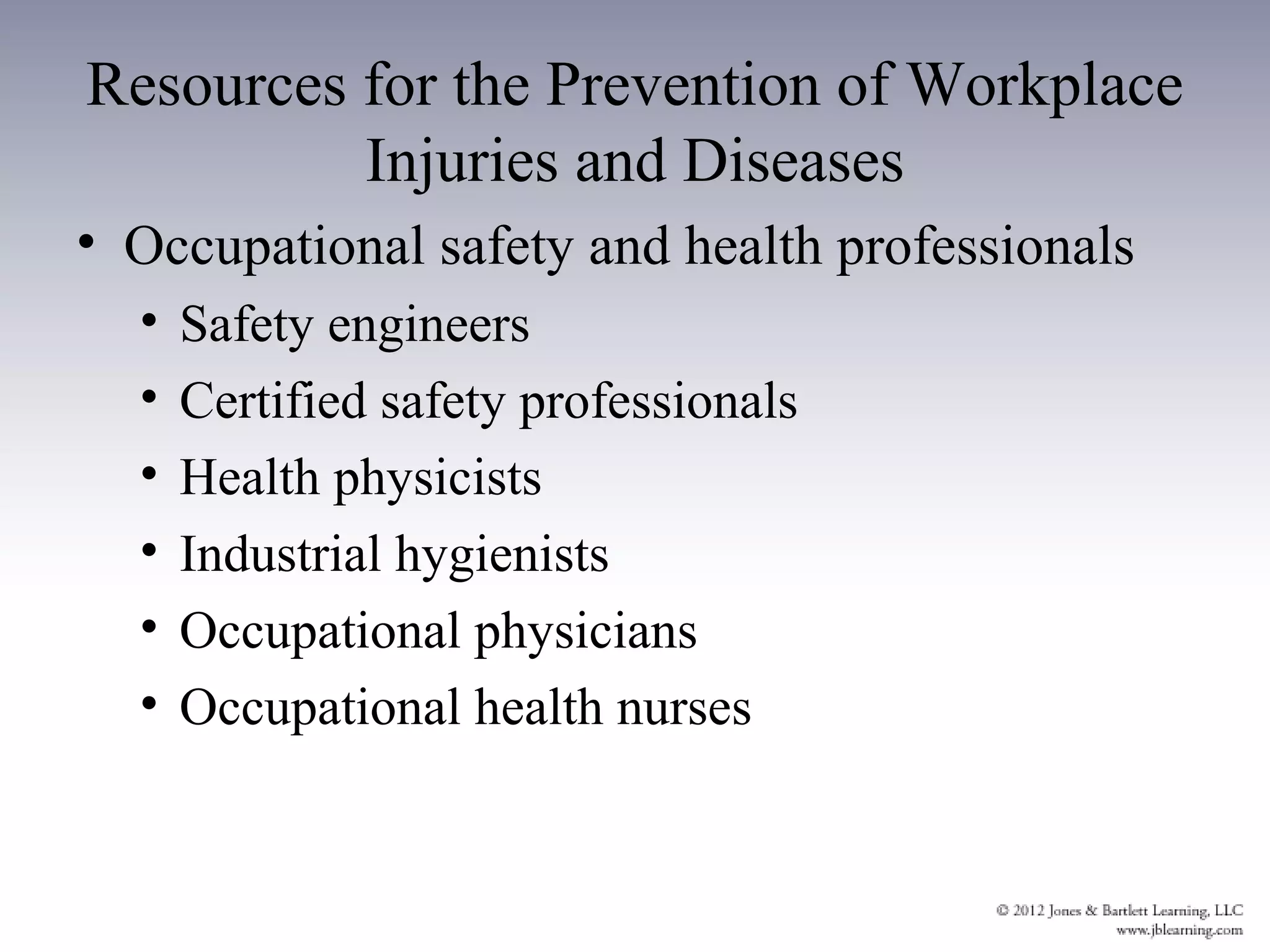 Resources for the Prevention of Workplace Injuries and Diseases

• Occupational safety and health professionals
  • Safety engineers
  • Certified safety professionals
  • Health physicists
  • Industrial hygienists
  • Occupational physicians
  • Occupational health nurses

© 2012 Jones & Bartlett Learning, LLC
www.jblearning.com